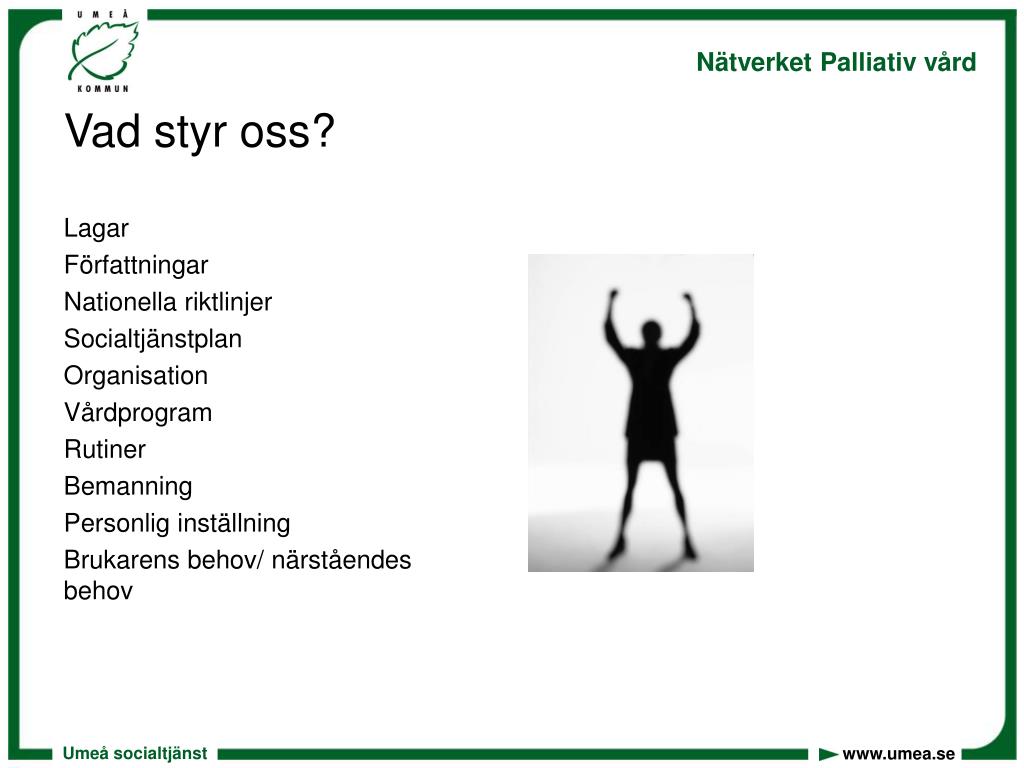 UMEÅ KOMMUN

Nätverket Palliativ vård

Vad styr oss?

Lagar
Författningar
Nationella riktlinjer
Socialtjänstplan
Organisation
Vårdprogram
Rutiner
Bemanning
Personlig inställning
Brukarens behov/ närståendes behov

Umeå socialtjänst

www.umea.se